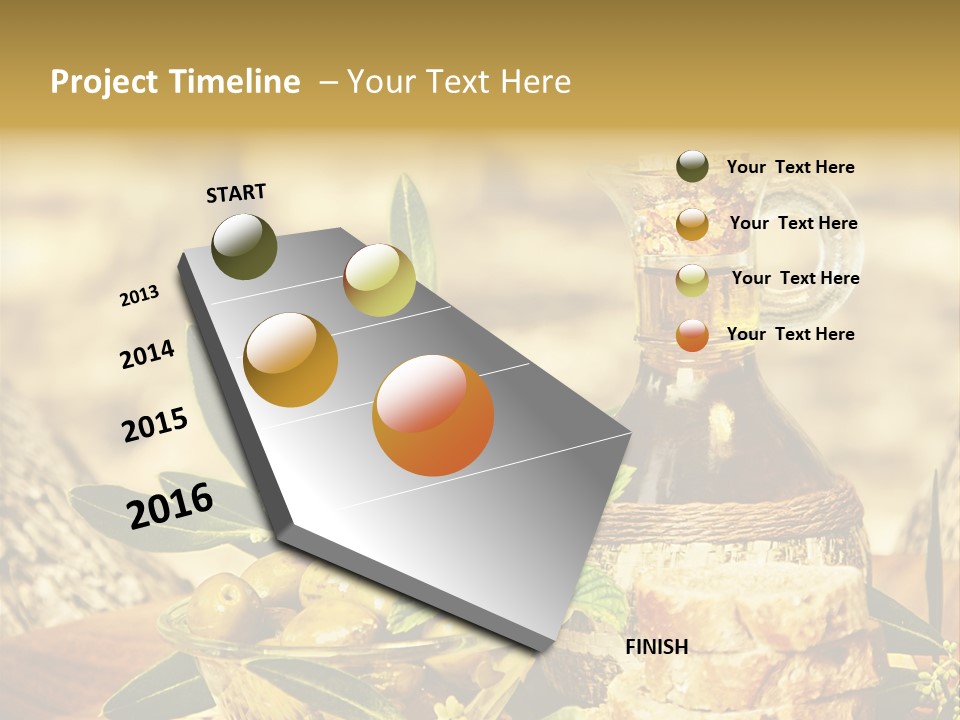 Project Timeline – Your Text Here

START

2013

2014

2015

2016

FINISH

Your Text Here

Your Text Here

Your Text Here

Your Text Here